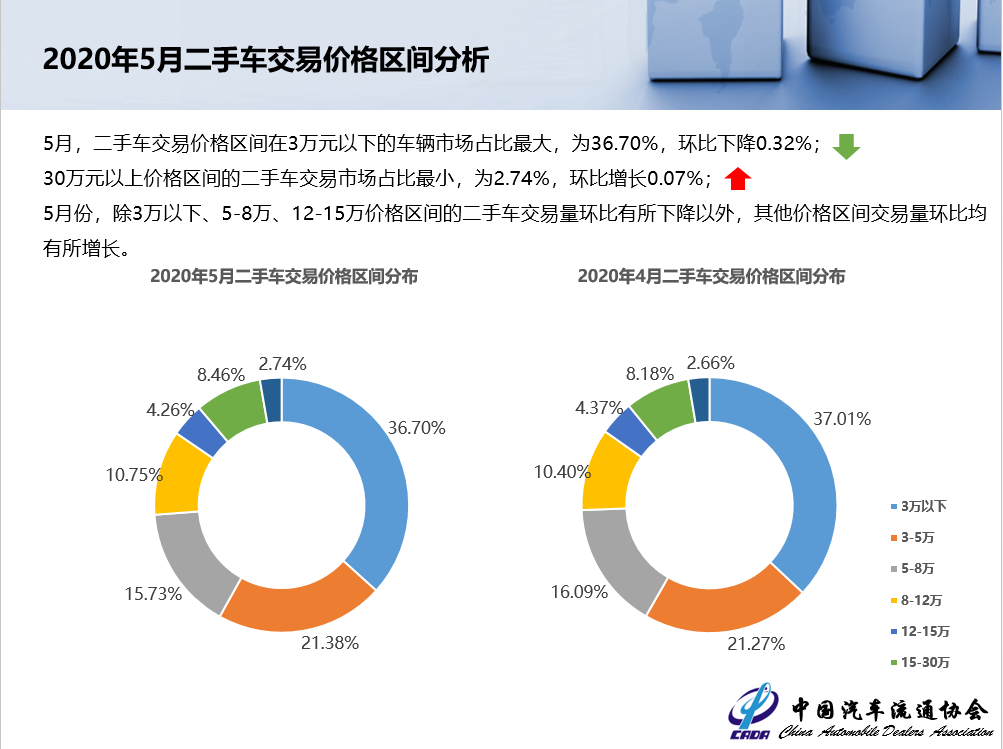 2020年5月二手车交易价格区间分析

5月，二手车交易价格区间在3万元以下的车辆市场占比最大，为36.70%，环比下降0.32%；
30万元以上价格区间的二手车交易市场占比最小，为2.74%，环比增长0.07%；
5月份，除3万以下、5-8万、12-15万价格区间的二手车交易量环比有所下降以外，其他价格区间交易量环比均有所增长。

2020年5月二手车交易价格区间分布

2.74%
8.46%
4.26%
10.75%
15.73%
21.38%
36.70%

2020年4月二手车交易价格区间分布

2.66%
8.18%
4.37%
10.40%
16.09%
21.27%
37.01%

3万以下
3-5万
5-8万
8-12万
12-15万
15-30万

CADA
中国汽车流通协会
China Automobile Dealers Association